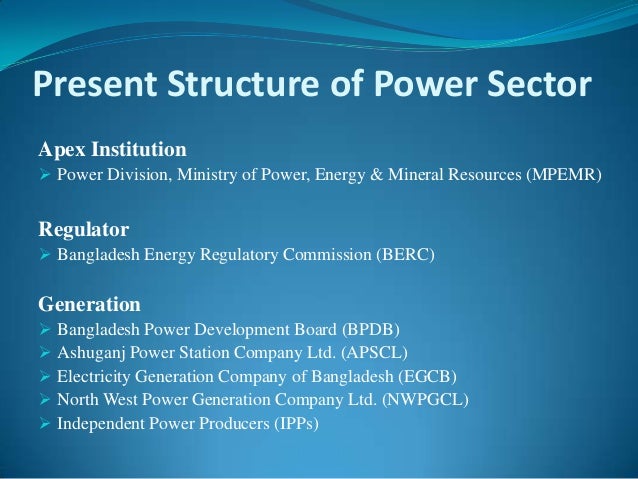 Present Structure of Power Sector

Apex Institution
➢ Power Division, Ministry of Power, Energy & Mineral Resources (MPEMR)

Regulator
➢ Bangladesh Energy Regulatory Commission (BERC)

Generation
➢ Bangladesh Power Development Board (BPDB)
➢ Ashuganj Power Station Company Ltd. (APSCL)
➢ Electricity Generation Company of Bangladesh (EGCB)
➢ North West Power Generation Company Ltd. (NWPGCL)
➢ Independent Power Producers (IPPs)